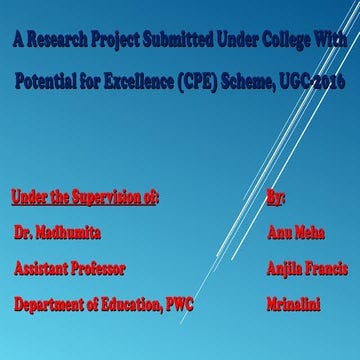 A Research Project Submitted Under College With Potential for Excellence (CPE) Scheme, UGC-2016

Under the Supervision of:

Dr. Madhumita

Assistant Professor

Department of Education, PWC

By:

Anu Meha

Anjila Francis

Mrinalini